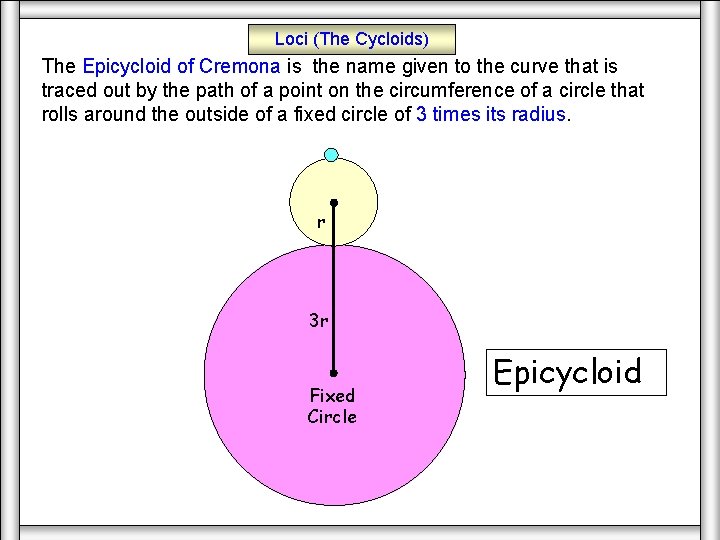 Loci (The Cycloids)

The Epicycloid of Cremona is the name given to the curve that is traced out by the path of a point on the circumference of a circle that rolls around the outside of a fixed circle of 3 times its radius.

r

3r

Fixed Circle

Epicycloid